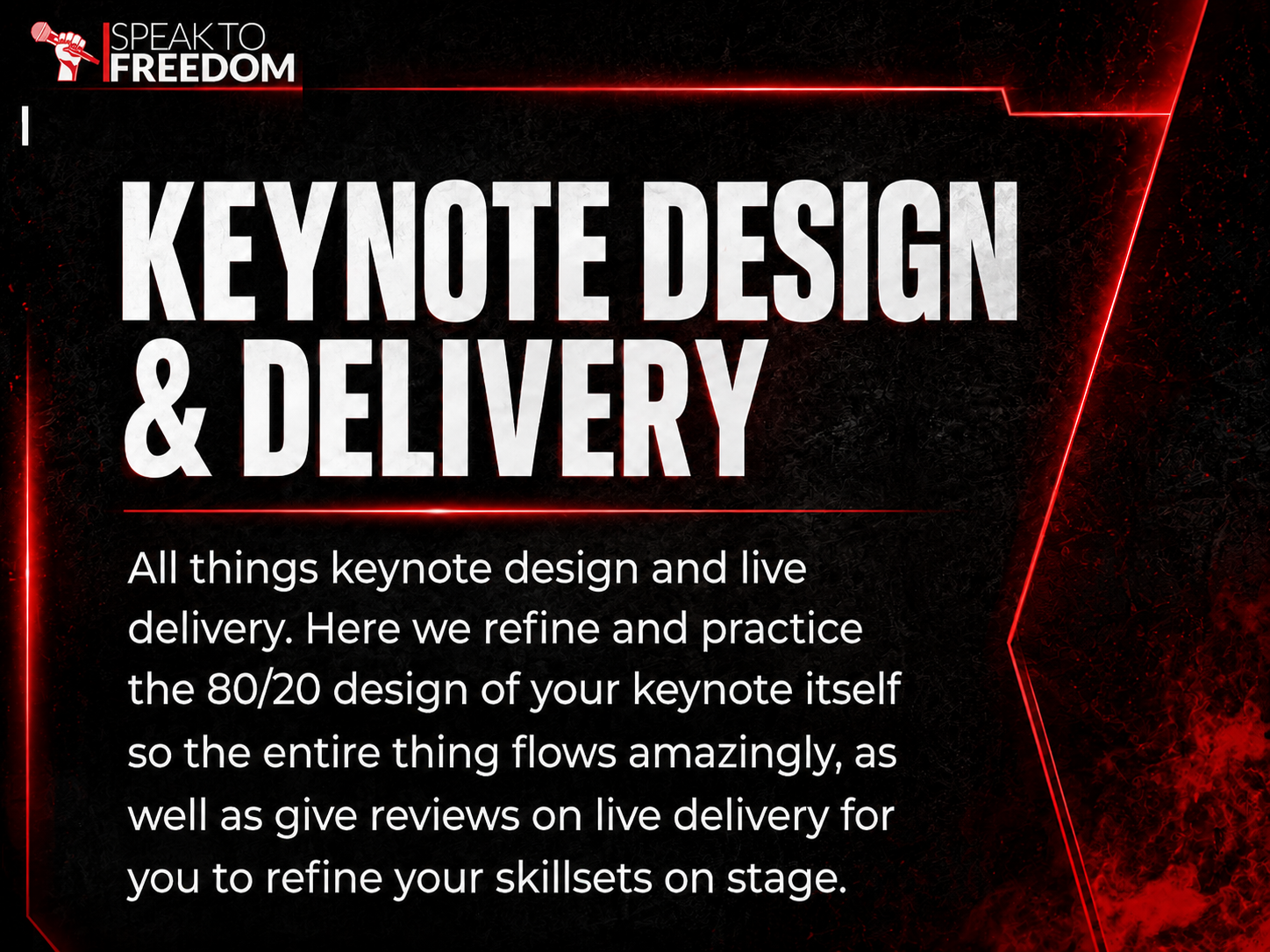 SPEAK TO
FREEDOM

KEYNOTE DESIGN
& DELIVERY

All things keynote design and live delivery. Here we refine and practice the 80/20 design of your keynote itself so the entire thing flows amazingly, as well as give reviews on live delivery for you to refine your skillsets on stage.